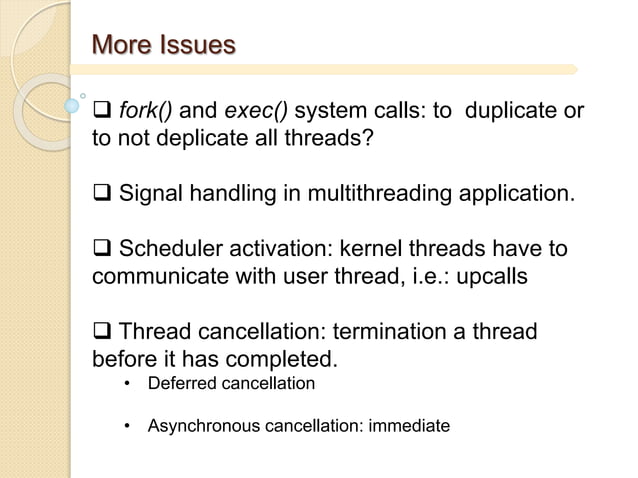 More Issues

❑ fork() and exec() system calls: to duplicate or to not deplicate all threads?

❑ Signal handling in multithreading application.

❑ Scheduler activation: kernel threads have to communicate with user thread, i.e.: upcalls

❑ Thread cancellation: termination a thread before it has completed.

• Deferred cancellation

• Asynchronous cancellation: immediate